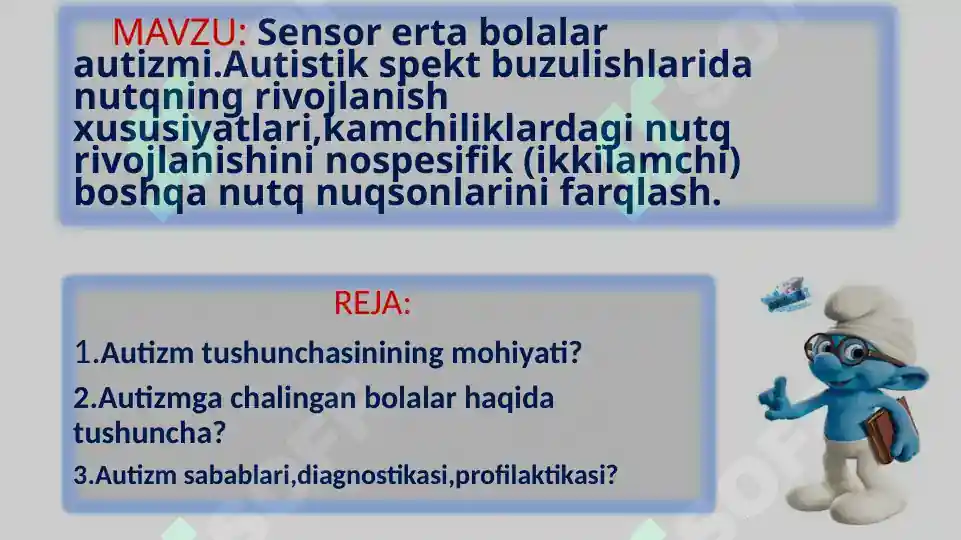 MAVZU: Sensor erta bolalar autizmi.Autistik spekt buzulishlarida nutqning rivojlanish xususiyatlari,kamchiliklardagi nutq rivojlanishini nospesifik (ikkilamchi) boshqa nutq nuqsonlarini farqlash.

REJA:

1.Autizm tushunchasinining mohiyati?

2.Autizmga chalingan bolalar haqida tushuncha?

3.Autizm sabablari,diagnostikasi,profilaktikasi?